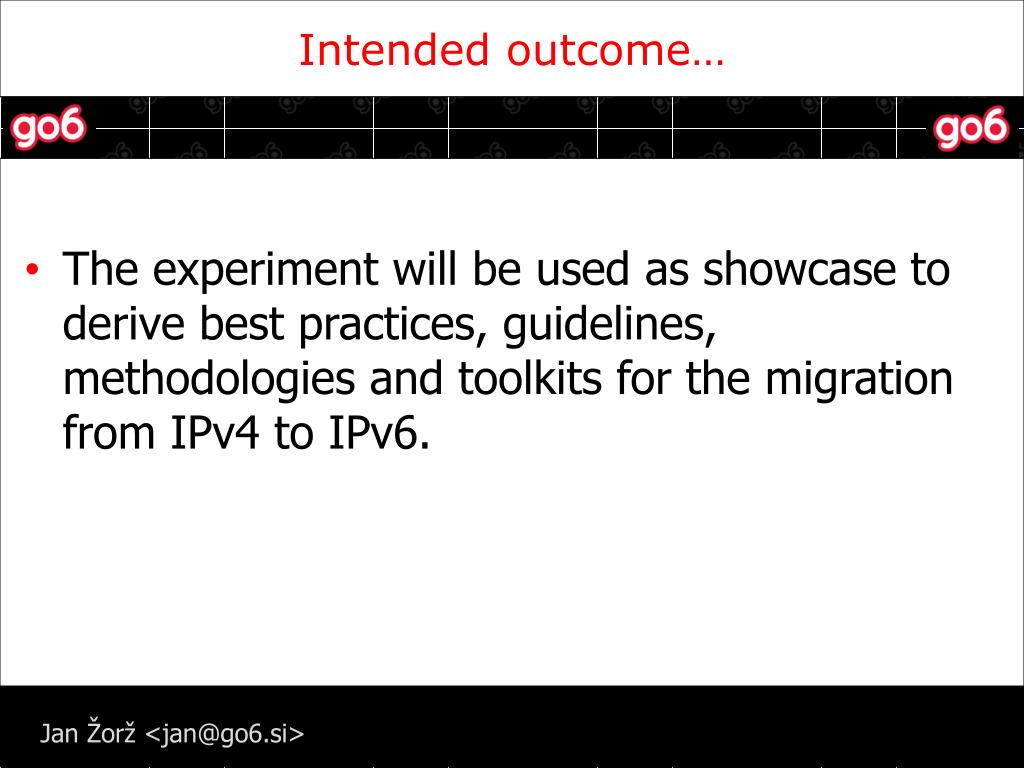 Intended outcome…

go6

go6

• The experiment will be used as showcase to derive best practices, guidelines, methodologies and toolkits for the migration from IPv4 to IPv6.

Jan Žorž <jan@go6.si>